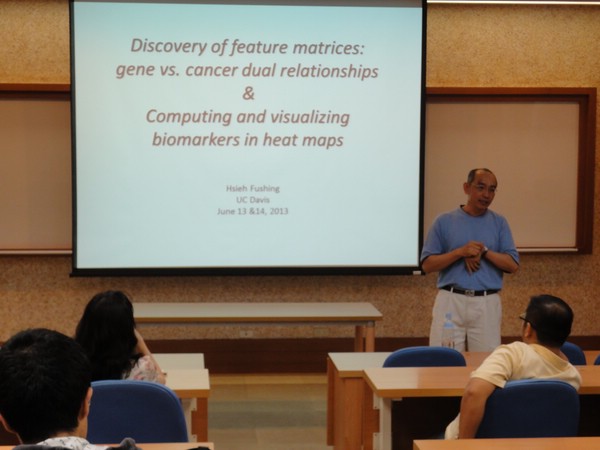 Discovery of feature matrices: gene vs. cancer dual relationships
&
Computing and visualizing biomarkers in heat maps

Hsieh Fushing
UC Davis
June 13 &14, 2013